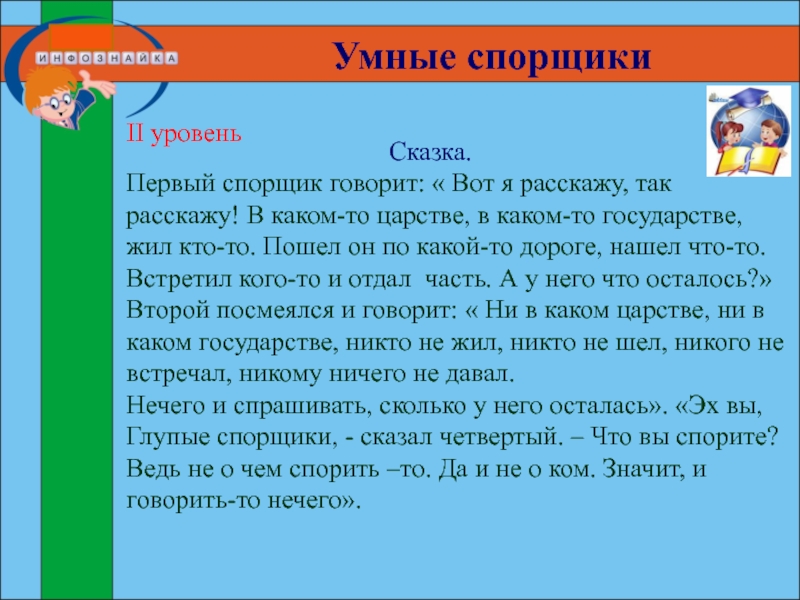 ИНФОЗНАЙКА

Умные спорщики

II уровень

Сказка.

Первый спорщик говорит: « Вот я расскажу, так расскажу! В каком-то царстве, в каком-то государстве, жил кто-то. Пошел он по какой-то дороге, нашел что-то. Встретил кого-то и отдал часть. А у него что осталось?» Второй посмеялся и говорит: « Ни в каком царстве, ни в каком государстве, никто не жил, никто не шел, никого не встречал, никому ничего не давал.
Нечего и спрашивать, сколько у него осталась». «Эх вы, Глупые спорщики, - сказал четвертый. – Что вы спорите? Ведь не о чем спорить –то. Да и не о ком. Значит, и говорить-то нечего».